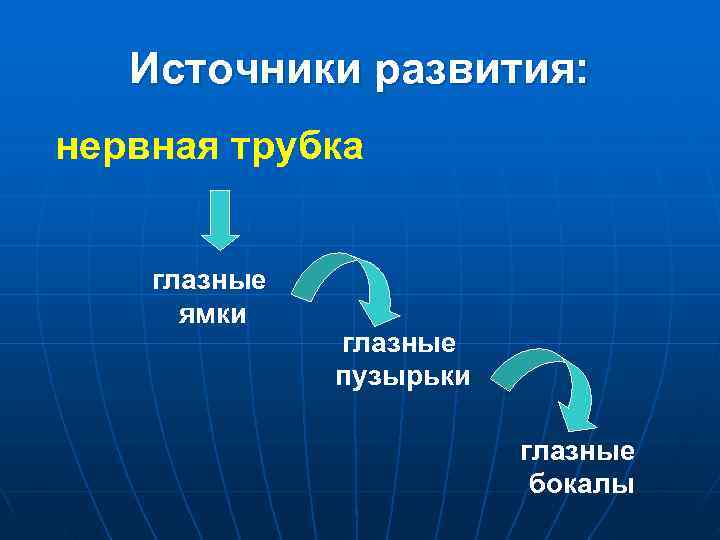 Источники развития:

нервная трубка

глазные ямки

глазные пузырьки

глазные бокалы